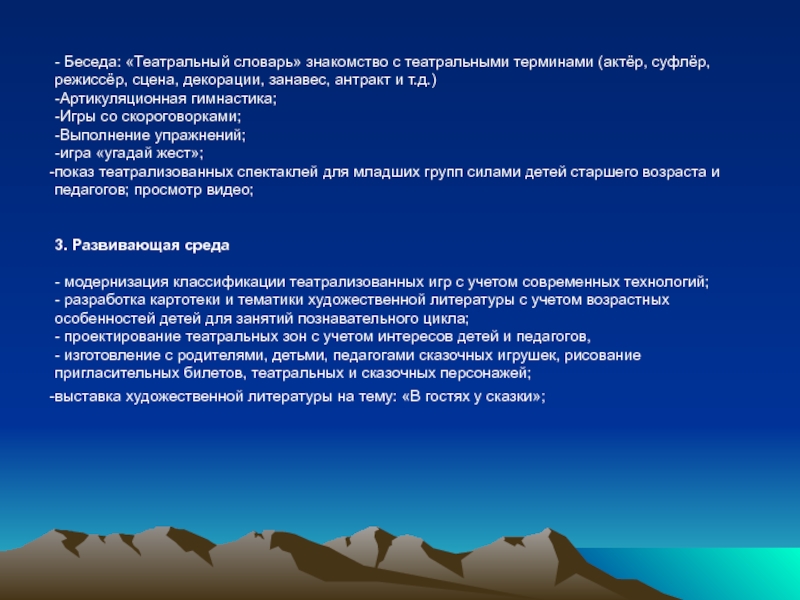 - Беседа: «Театральный словарь» знакомство с театральными терминами (актёр, суфлёр, режиссёр, сцена, декорации, занавес, антракт и т.д.)
-Артикуляционная гимнастика;
-Игры со скороговорками;
-Выполнение упражнений;
-игра «угадай жест»;
-показ театрализованных спектаклей для младших групп силами детей старшего возраста и педагогов; просмотр видео;

3. Развивающая среда

- модернизация классификации театрализованных игр с учетом современных технологий;
- разработка картотеки и тематики художественной литературы с учетом возрастных особенностей детей для занятий познавательного цикла;
- проектирование театральных зон с учетом интересов детей и педагогов,
- изготовление с родителями, детьми, педагогами сказочных игрушек, рисование пригласительных билетов, театральных и сказочных персонажей;
-выставка художественной литературы на тему: «В гостях у сказки»;